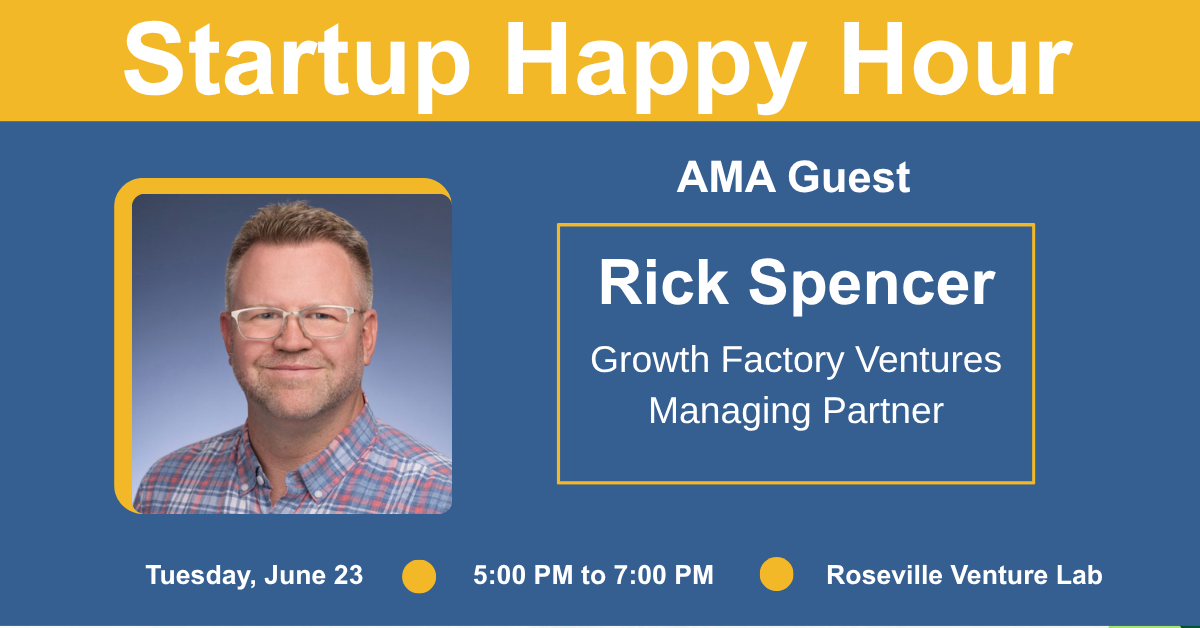 Startup Happy Hour

AMA Guest

Rick Spencer

Growth Factory Ventures
Managing Partner

Tuesday, June 23 5:00 PM to 7:00 PM Roseville Venture Lab